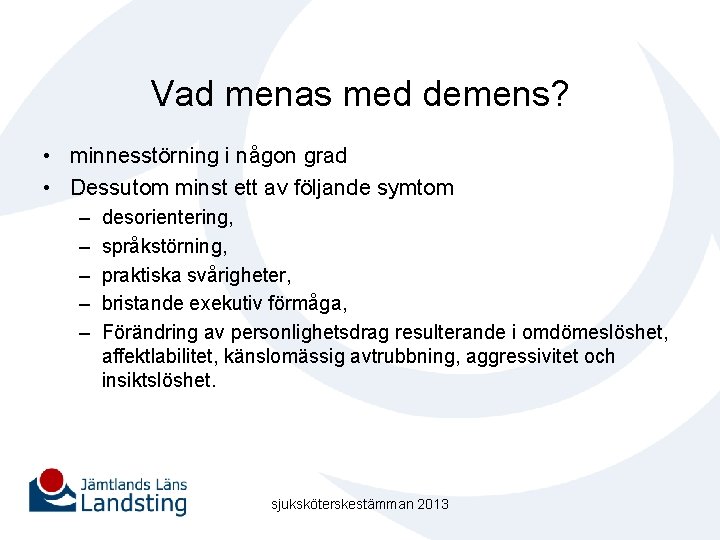 Vad menas med demens?

• minnesstörning i någon grad
• Dessutom minst ett av följande symtom
– desorientering,
– språkstörning,
– praktiska svårigheter,
– bristande exekutiv förmåga,
– Förändring av personlighetsdrag resulterande i omdömeslöshet, affektlabilitet, känslomässig avtrubbning, aggressivitet och insiktslöshet.

Jämtlands Läns Landsting

sjuksköterskestämman 2013